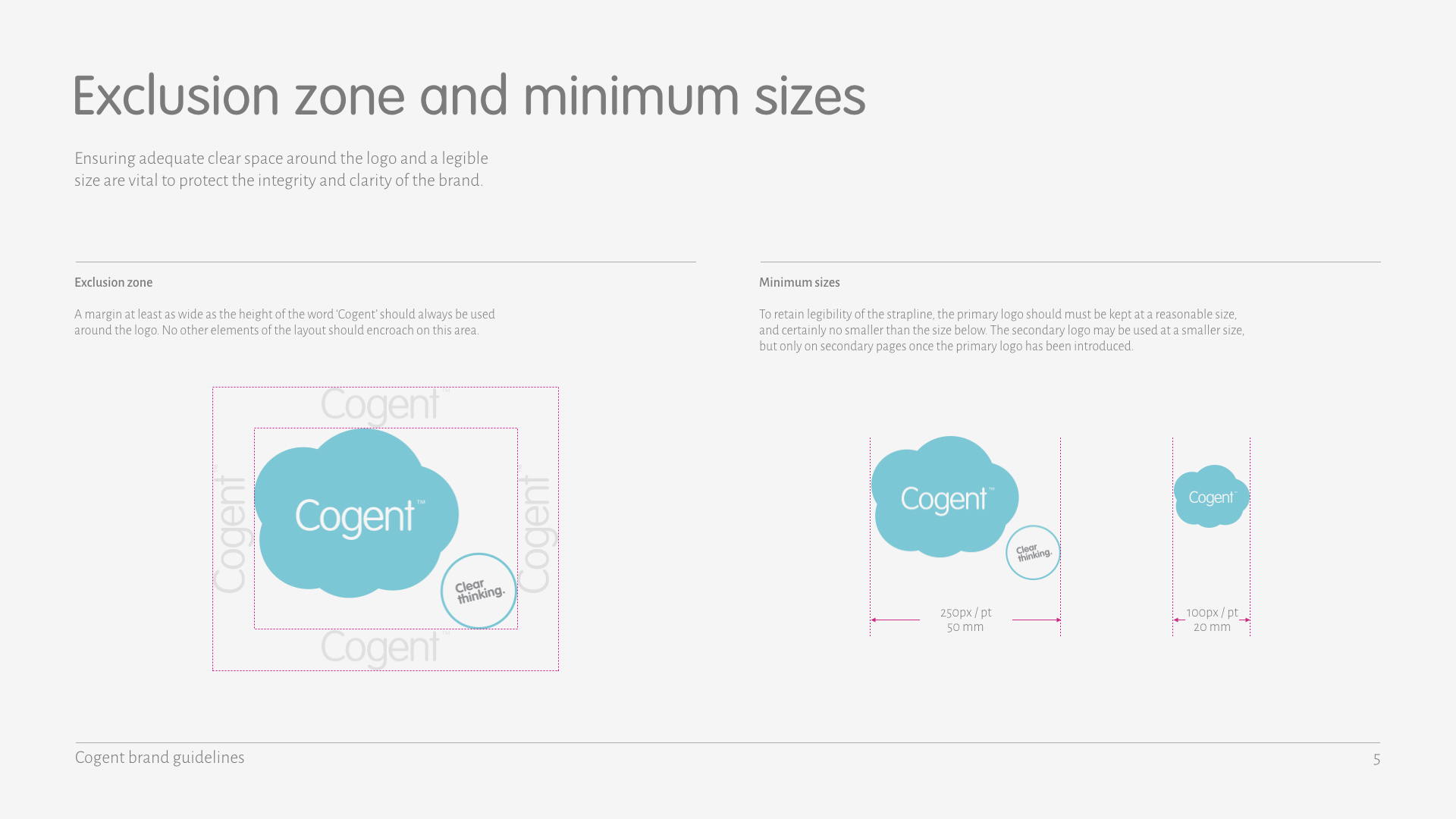 Exclusion zone and minimum sizes

Ensuring adequate clear space around the logo and a legible size are vital to protect the integrity and clarity of the brand.

Exclusion zone

A margin at least as wide as the height of the word 'Cogent' should always be used around the logo. No other elements of the layout should encroach on this area.

Cogent

Cogent

Cogent™

Clear thinking.

Cogent

Cogent

Minimum sizes

To retain legibility of the strapline, the primary logo should must be kept at a reasonable size, and certainly no smaller than the size below. The secondary logo may be used at a smaller size, but only on secondary pages once the primary logo has been introduced.

Cogent™

Clear thinking.

250px / pt
50 mm

Cogent™

100px / pt
20 mm

Cogent brand guidelines

5